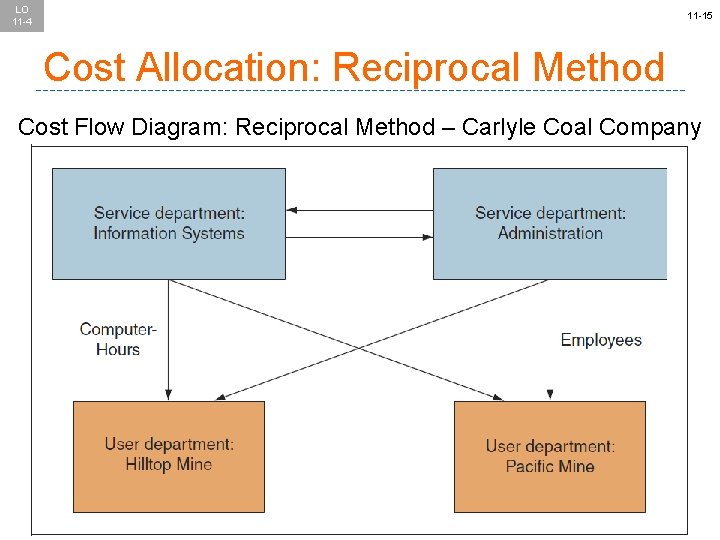 LO 11-4

11-15

Cost Allocation: Reciprocal Method

Cost Flow Diagram: Reciprocal Method – Carlyle Coal Company

Service department: Information Systems

Service department: Administration

Computer-Hours

Employees

User department: Hilltop Mine

User department: Pacific Mine